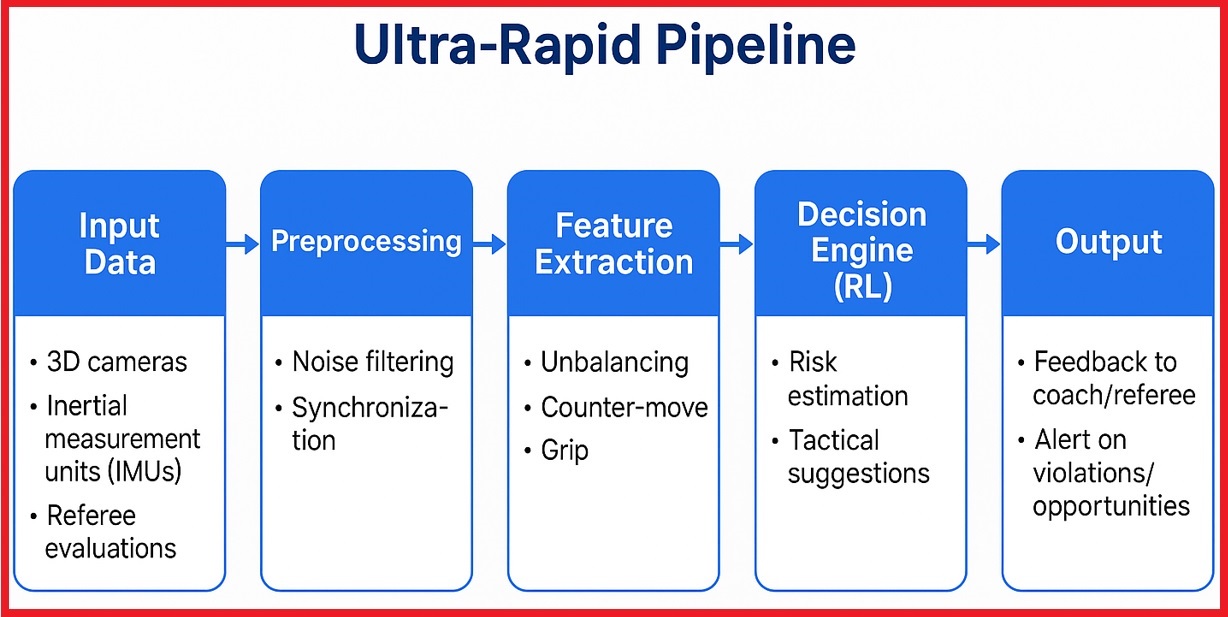 Ultra-Rapid Pipeline

Input Data
• 3D cameras
• Inertial measurement units (IMUs)
• Referee evaluations

Preprocessing
• Noise filtering
• Synchronization

Feature Extraction
• Unbalancing
• Counter-move
• Grip

Decision Engine (RL)
• Risk estimation
• Tactical suggestions

Output
• Feedback to coach/referee
• Alert on violations/ opportunities